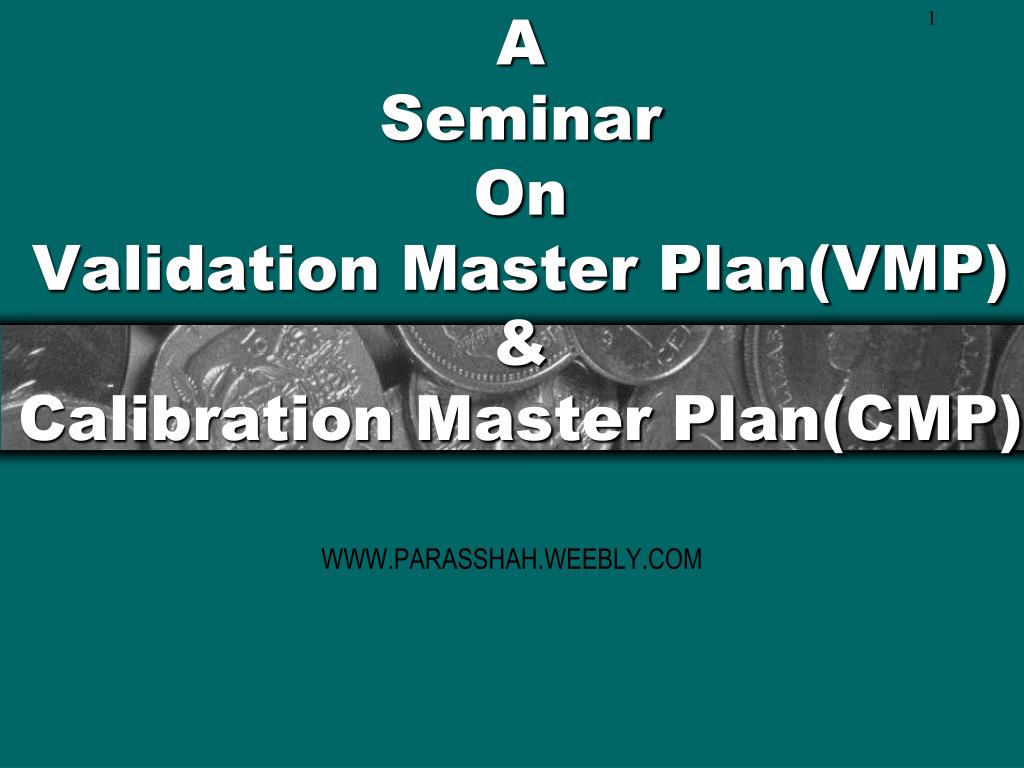 1

A
Seminar
On
Validation Master Plan(VMP)
&
Calibration Master Plan(CMP)

WWW.PARASSHAH.WEEBLY.COM